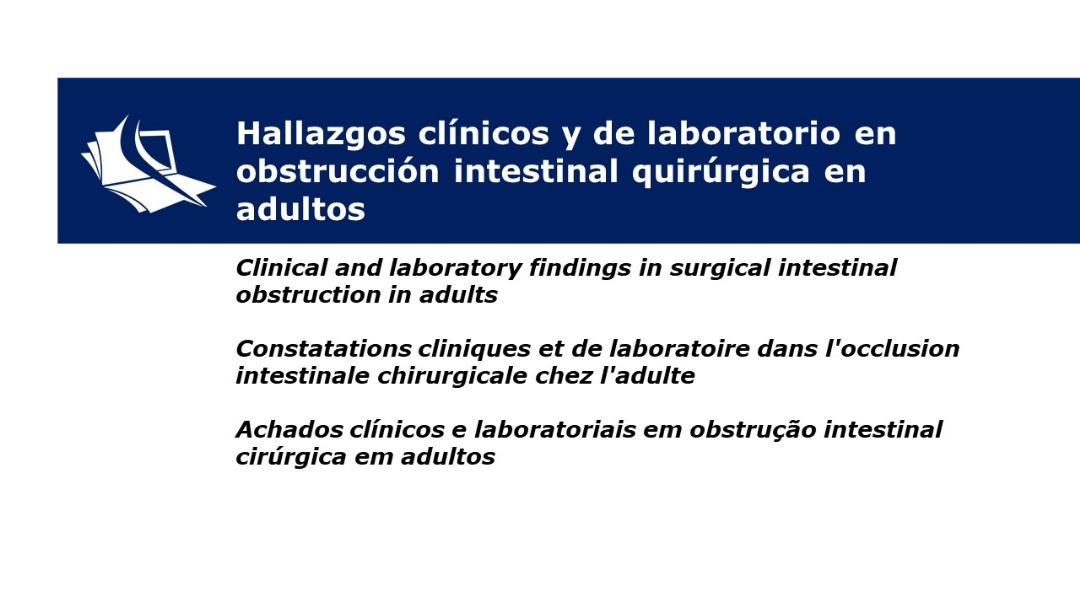 Hallazgos clínicos y de laboratorio en obstrucción intestinal quirúrgica en adultos

Clinical and laboratory findings in surgical intestinal obstruction in adults

Constatations cliniques et de laboratoire dans l'occlusion intestinale chirurgicale chez l'adulte

Achados clínicos e laboratoriais em obstrução intestinal cirúrgica em adultos